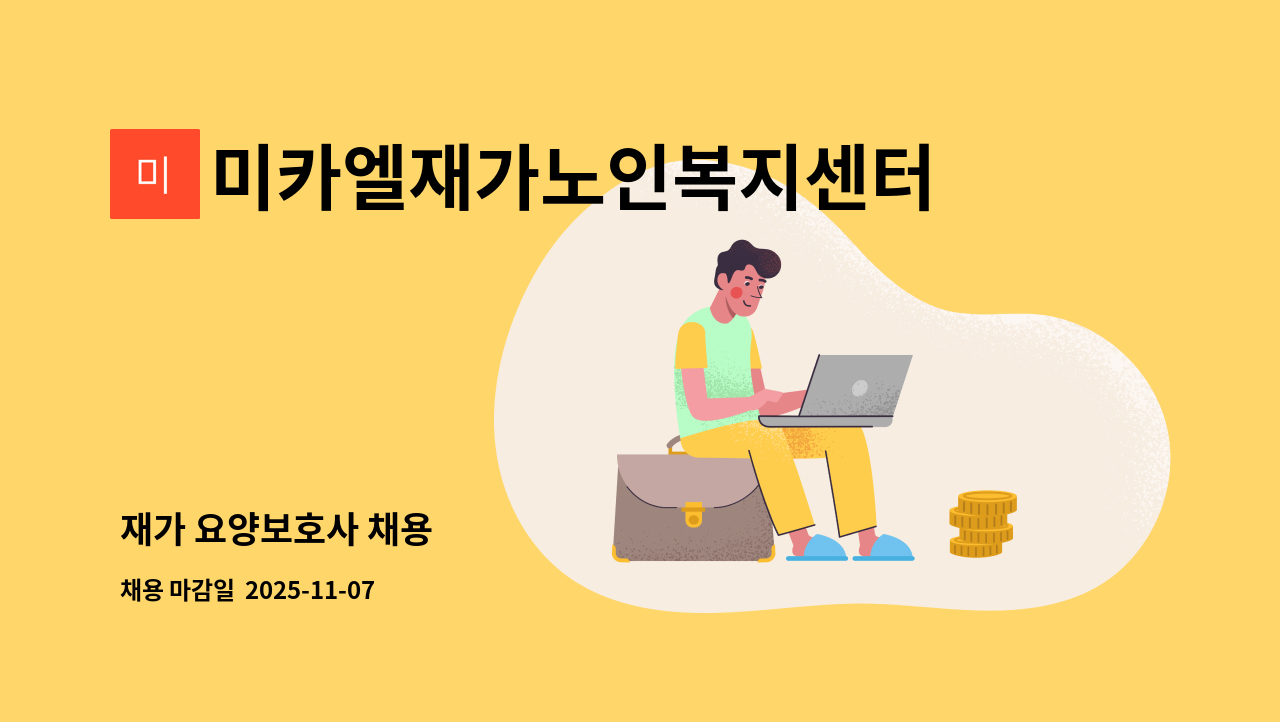 미 미카엘재가노인복지센터

재가 요양보호사 채용

채용 마감일 2025-11-07